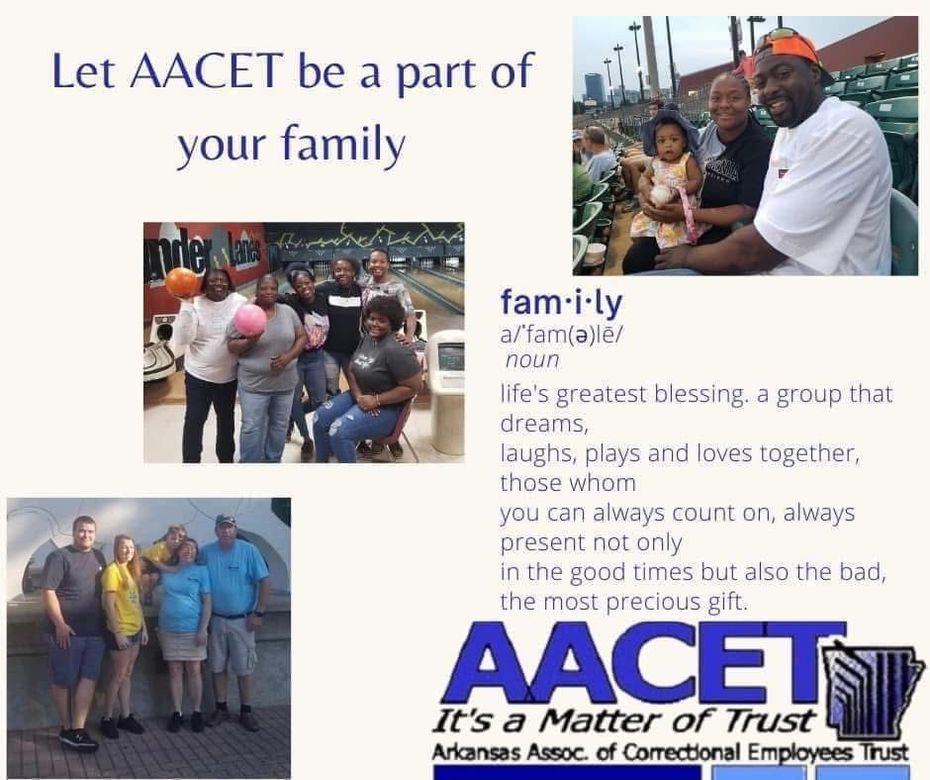 Let AACET be a part of your family

nder Lanes

fam·i·ly
a/ˈfam(ə)lē/
noun
life's greatest blessing. a group that dreams,
laughs, plays and loves together, those whom
you can always count on, always present not only
in the good times but also the bad,
the most precious gift.

AACET
It's a Matter of Trust
Arkansas Assoc. of Correctional Employees Trust